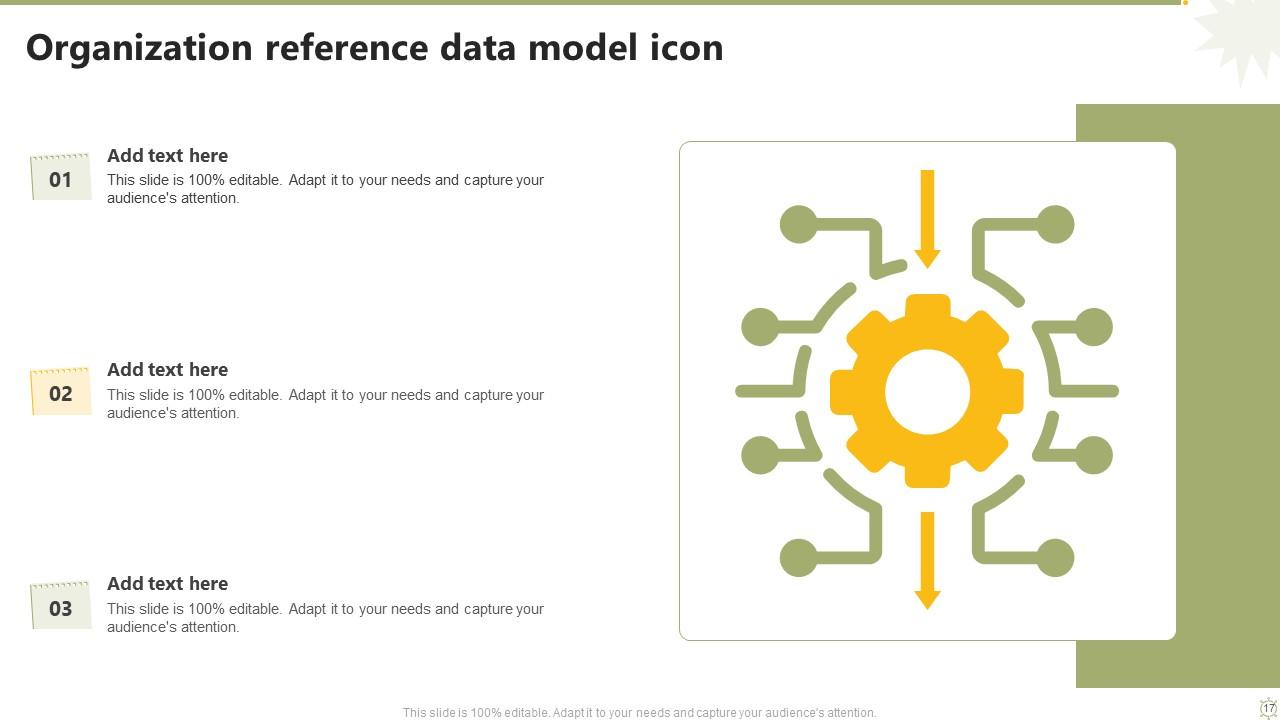 Organization reference data model icon

01
Add text here
This slide is 100% editable. Adapt it to your needs and capture your audience's attention.

02
Add text here
This slide is 100% editable. Adapt it to your needs and capture your audience's attention.

03
Add text here
This slide is 100% editable. Adapt it to your needs and capture your audience's attention.

This slide is 100% editable. Adapt it to your needs and capture your audience's attention.

17